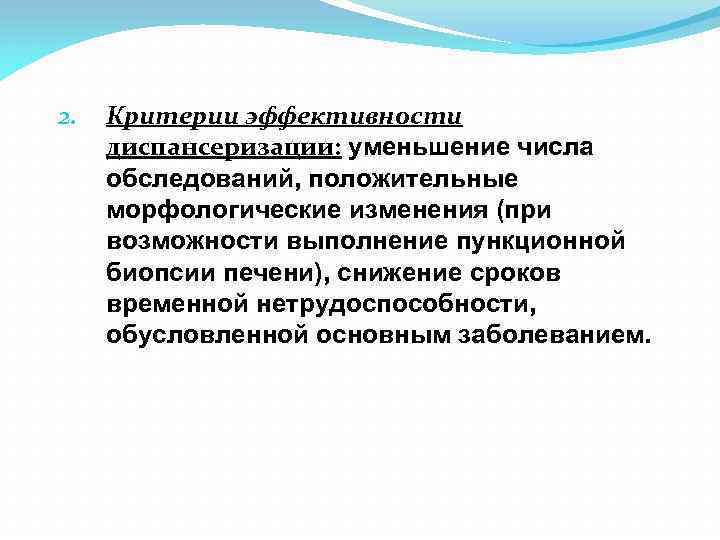 2. Критерии эффективности диспансеризации: уменьшение числа обследований, положительные морфологические изменения (при возможности выполнение пункционной биопсии печени), снижение сроков временной нетрудоспособности, обусловленной основным заболеванием.